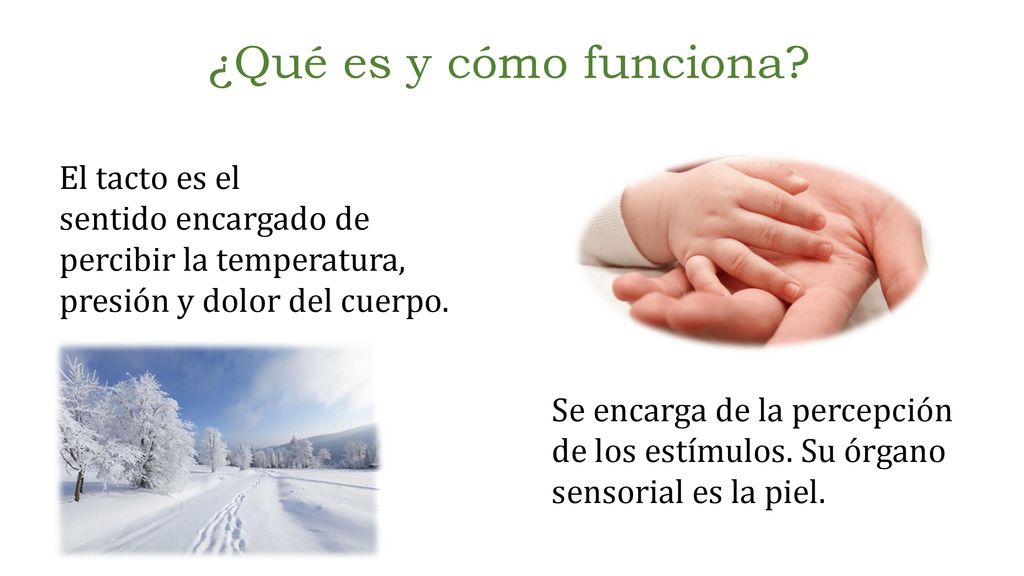 ¿Qué es y cómo funciona?

El tacto es el sentido encargado de percibir la temperatura, presión y dolor del cuerpo.

Se encarga de la percepción de los estímulos. Su órgano sensorial es la piel.